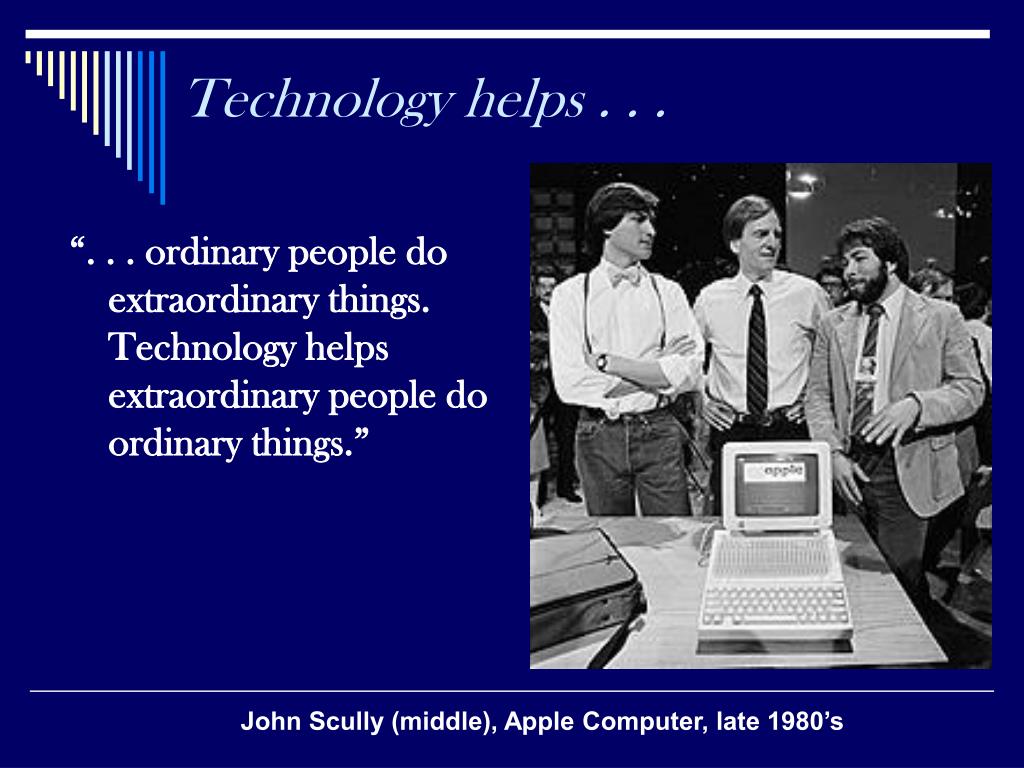 Technology helps . . .

“. . . ordinary people do extraordinary things. Technology helps extraordinary people do ordinary things.”

apple

John Scully (middle), Apple Computer, late 1980’s